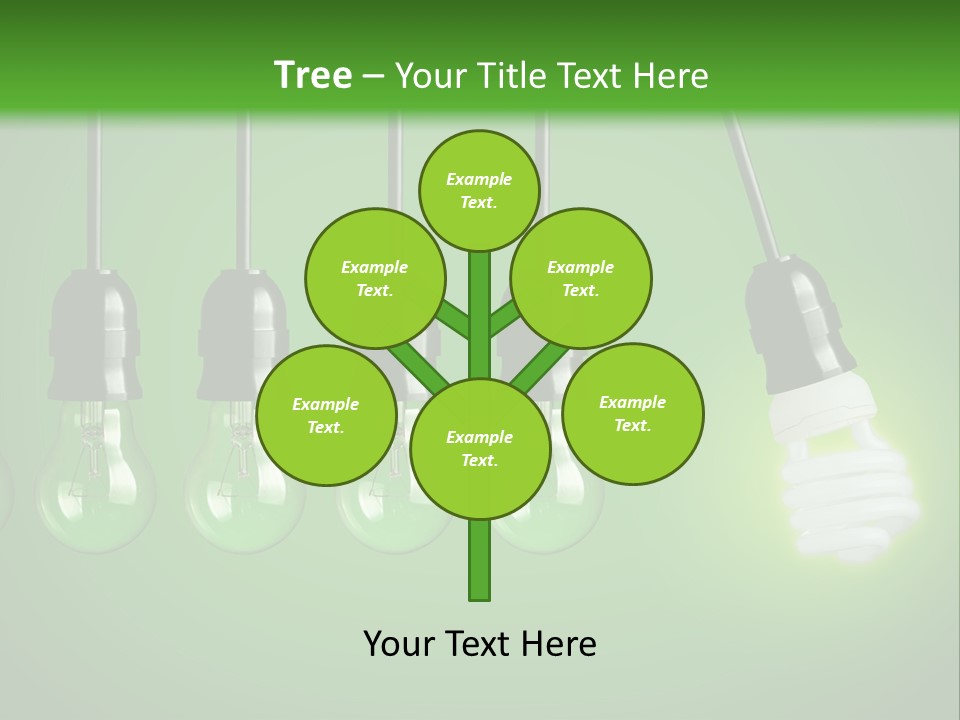 Tree – Your Title Text Here

Example Text.

Example Text.

Example Text.

Example Text.

Example Text.

Example Text.

Your Text Here